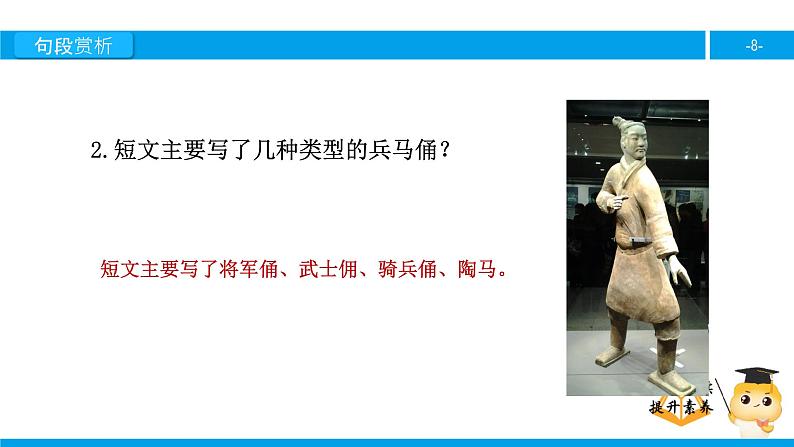 句段赏析

-8-

2.短文主要写了几种类型的兵马俑？

短文主要写了将军俑、武士佣、骑兵俑、陶马。

提升素养